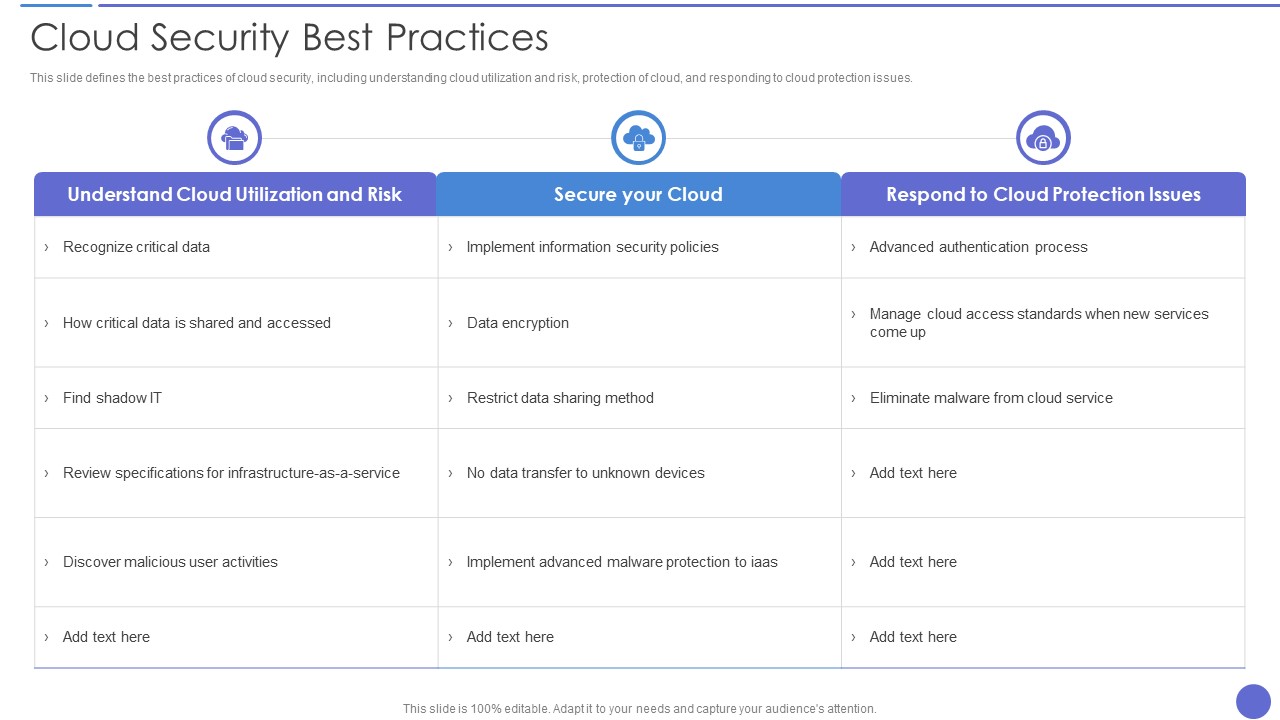 Cloud Security Best Practices

This slide defines the best practices of cloud security, including understanding cloud utilization and risk, protection of cloud, and responding to cloud protection issues.

| Understand Cloud Utilization and Risk | Secure your Cloud | Respond to Cloud Protection Issues |
|---|---|---|
| › Recognize critical data | › Implement information security policies | › Advanced authentication process |
| › How critical data is shared and accessed | › Data encryption | › Manage cloud access standards when new services come up |
| › Find shadow IT | › Restrict data sharing method | › Eliminate malware from cloud service |
| › Review specifications for infrastructure-as-a-service | › No data transfer to unknown devices | › Add text here |
| › Discover malicious user activities | › Implement advanced malware protection to iaas | › Add text here |
| › Add text here | › Add text here | › Add text here |

This slide is 100% editable. Adapt it to your needs and capture your audience's attention.